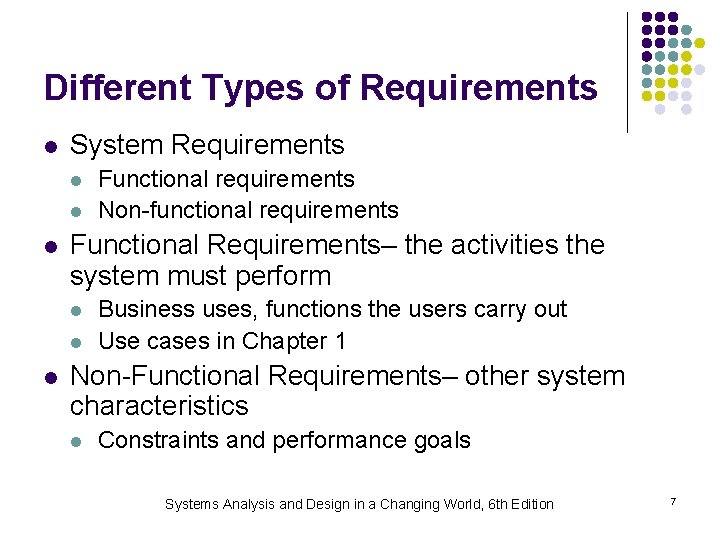 Different Types of Requirements

- System Requirements
  - Functional requirements
  - Non-functional requirements
- Functional Requirements– the activities the system must perform
  - Business uses, functions the users carry out
  - Use cases in Chapter 1
- Non-Functional Requirements– other system characteristics
  - Constraints and performance goals

Systems Analysis and Design in a Changing World, 6th Edition

7